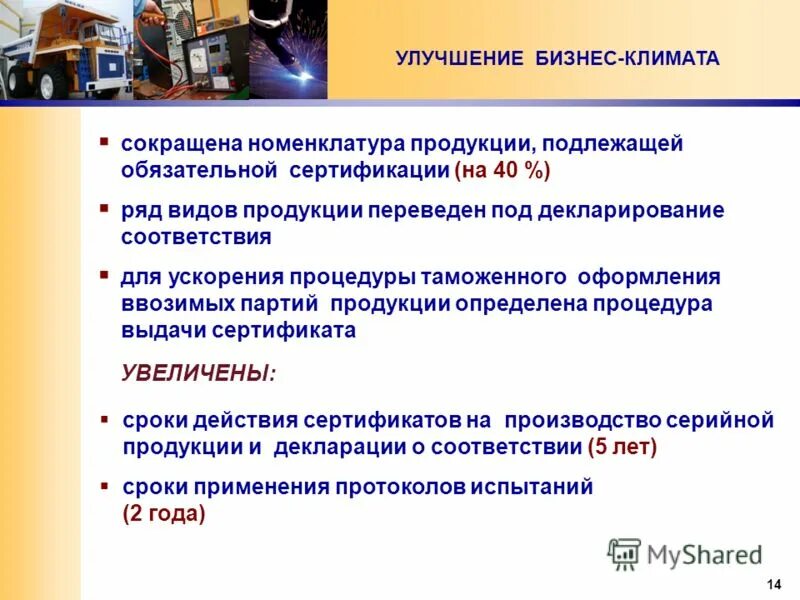 УЛУЧШЕНИЕ БИЗНЕС-КЛИМАТА

▪ сокращена номенклатура продукции, подлежащей обязательной сертификации (на 40 %)

▪ ряд видов продукции переведен под декларирование соответствия

▪ для ускорения процедуры таможенного оформления ввозимых партий продукции определена процедура выдачи сертификата

УВЕЛИЧЕНЫ:

▪ сроки действия сертификатов на производство серийной продукции и декларации о соответствии (5 лет)

▪ сроки применения протоколов испытаний (2 года)

MyShared

14